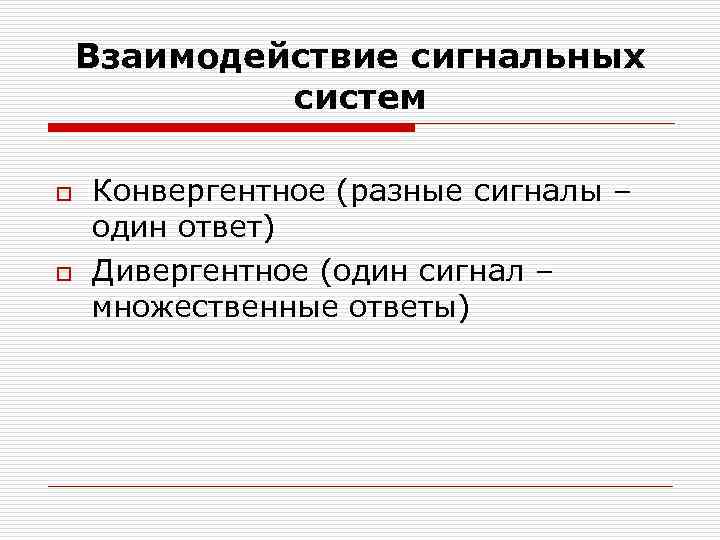 Взаимодействие сигнальных систем

Конвергентное (разные сигналы – один ответ)

Дивергентное (один сигнал – множественные ответы)